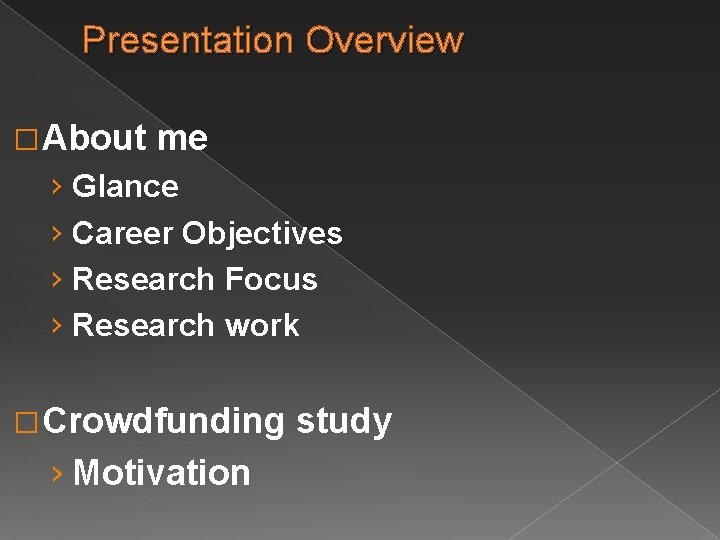 Presentation Overview

□ About me
› Glance
› Career Objectives
› Research Focus
› Research work

□ Crowdfunding study
› Motivation